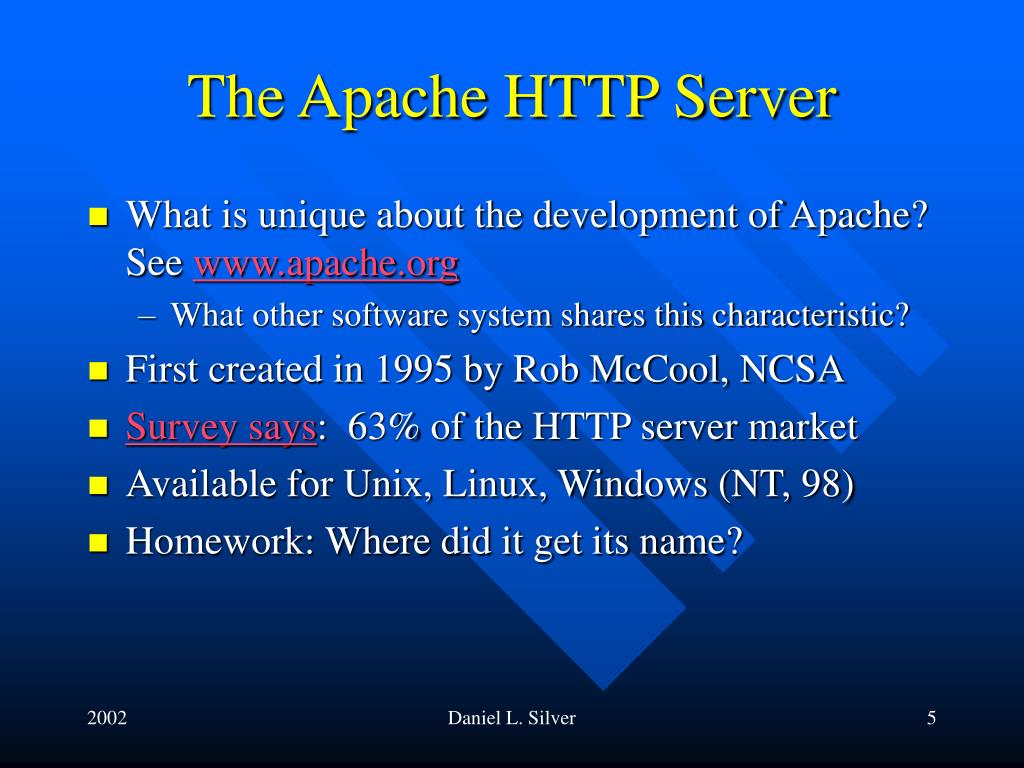 The Apache HTTP Server

What is unique about the development of Apache? See www.apache.org
– What other software system shares this characteristic?
First created in 1995 by Rob McCool, NCSA
Survey says: 63% of the HTTP server market
Available for Unix, Linux, Windows (NT, 98)
Homework: Where did it get its name?

2002
Daniel L. Silver
5